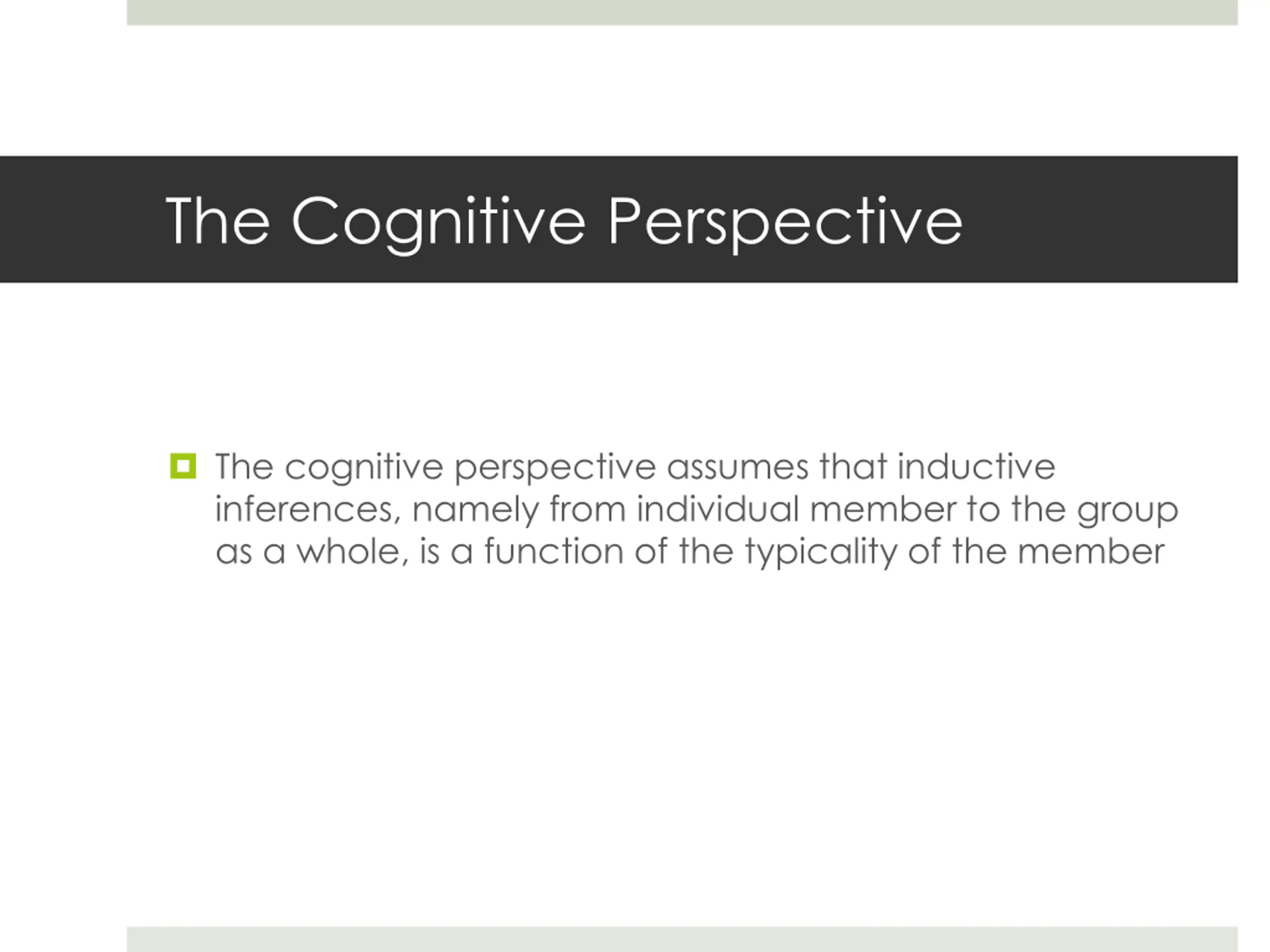 The Cognitive Perspective

The cognitive perspective assumes that inductive inferences, namely from individual member to the group as a whole, is a function of the typicality of the member